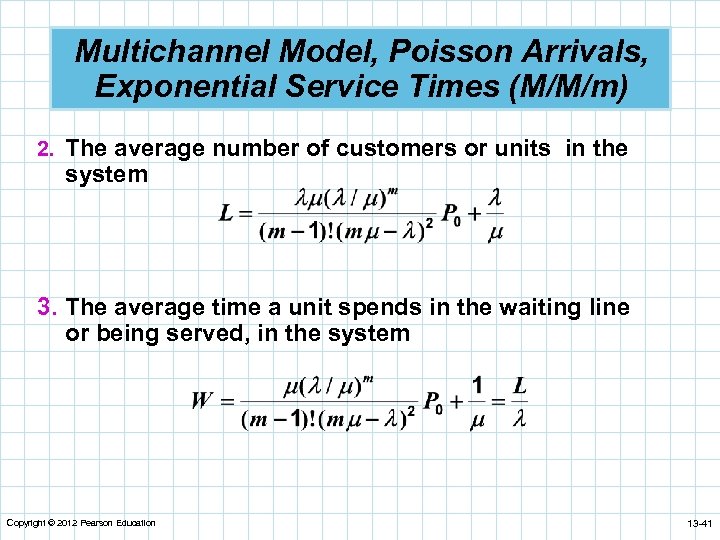 Multichannel Model, Poisson Arrivals, Exponential Service Times (M/M/m)

2. The average number of customers or units in the system

$L = \frac{\lambda\mu(\lambda/\mu)^m}{(m-1)!(m\mu-\lambda)^2}P_0 + \frac{\lambda}{\mu}$

3. The average time a unit spends in the waiting line or being served, in the system

$W = \frac{\mu(\lambda/\mu)^m}{(m-1)!(m\mu-\lambda)^2}P_0 + \frac{1}{\mu} = \frac{L}{\lambda}$

Copyright © 2012 Pearson Education

13-41